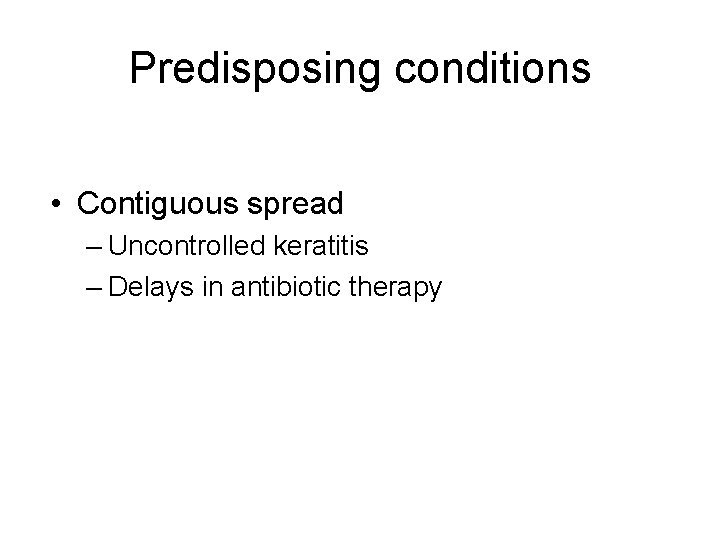 Predisposing conditions

• Contiguous spread
– Uncontrolled keratitis
– Delays in antibiotic therapy